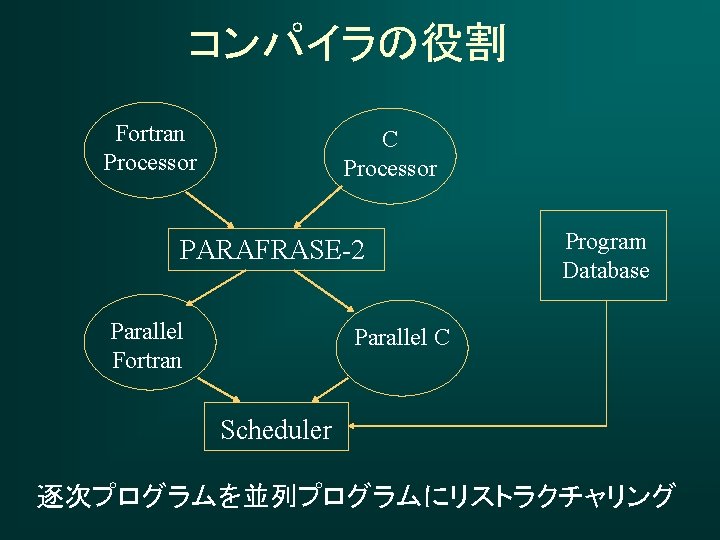 コンパイラの役割

Fortran Processor

C Processor

PARAFRASE-2

Program Database

Parallel Fortran

Parallel C

Scheduler

逐次プログラムを並列プログラムにリストラクチャリング